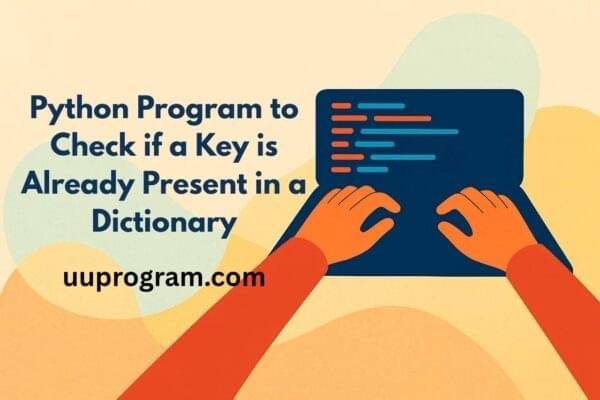 Python Program to Check if a Key is Already Present in a Dictionary

uuprogram.com